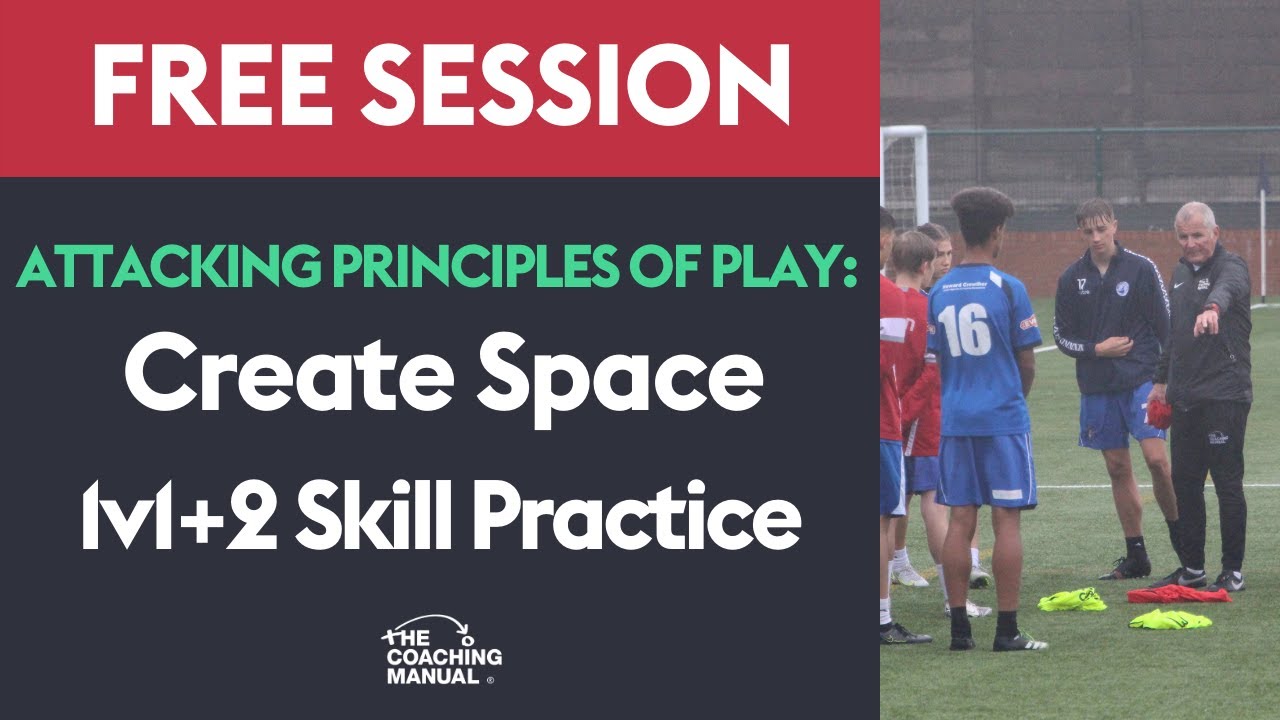 FREE SESSION

ATTACKING PRINCIPLES OF PLAY:

Create Space

1v1+2 Skill Practice

THE COACHING MANUAL ®

16

17